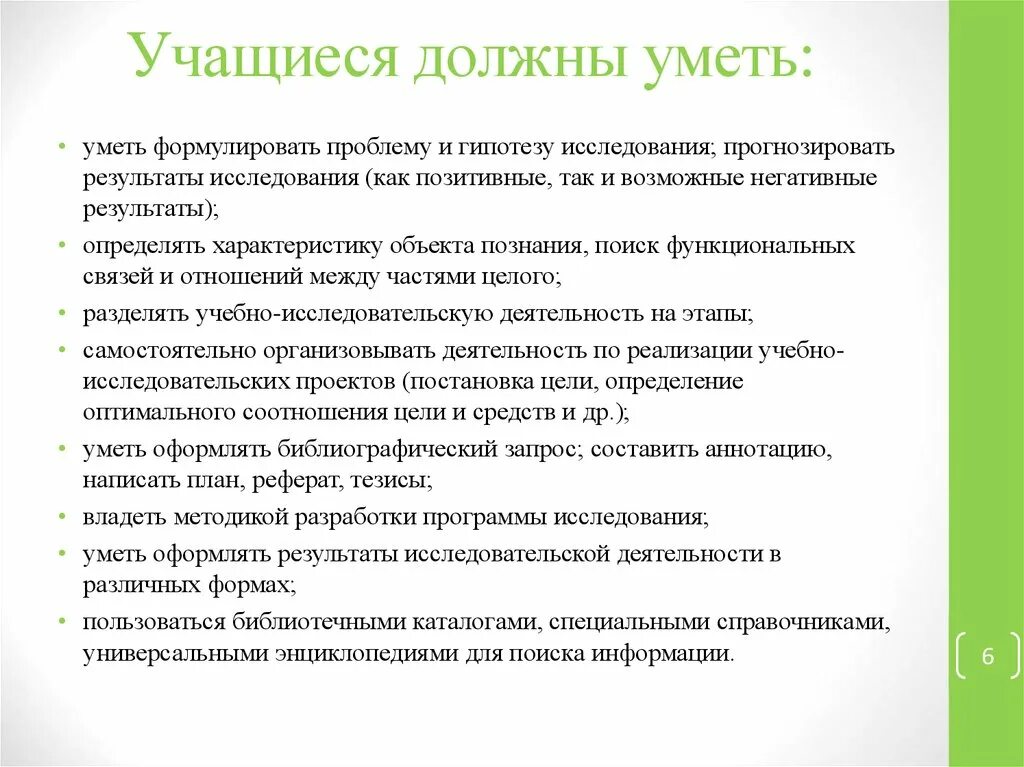 Учащиеся должны уметь:

• уметь формулировать проблему и гипотезу исследования; прогнозировать результаты исследования (как позитивные, так и возможные негативные результаты);
• определять характеристику объекта познания, поиск функциональных связей и отношений между частями целого;
• разделять учебно-исследовательскую деятельность на этапы;
• самостоятельно организовывать деятельность по реализации учебно-исследовательских проектов (постановка цели, определение оптимального соотношения цели и средств и др.);
• уметь оформлять библиографический запрос; составить аннотацию, написать план, реферат, тезисы;
• владеть методикой разработки программы исследования;
• уметь оформлять результаты исследовательской деятельности в различных формах;
• пользоваться библиотечными каталогами, специальными справочниками, универсальными энциклопедиями для поиска информации.

6